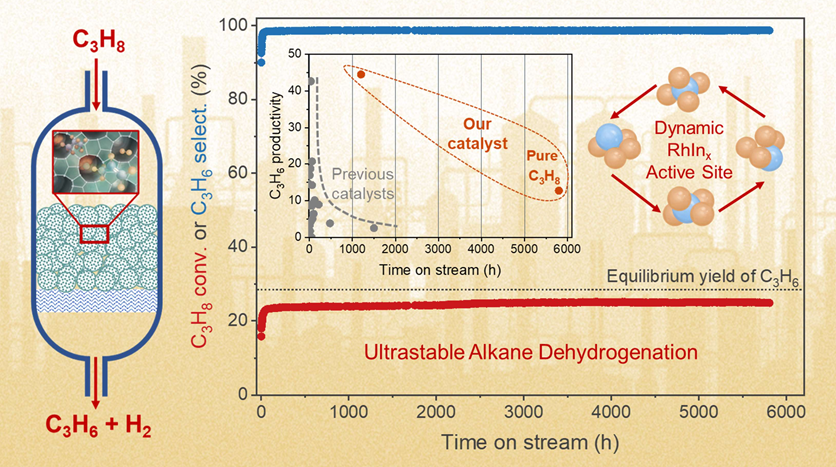 $C_3H_8$

$C_3H_6 + H_2$

$C_3H_8$ conv. or $C_3H_6$ select. (%)

100
80
60
40
20
0

0 1000 2000 3000 4000 5000 6000

Time on stream (h)

$C_3H_6$ productivity

50
40
30
20
10
0

0 1000 2000 3000 4000 5000 6000

Time on stream (h)

Previous catalysts

Our catalyst

Pure $C_3H_8$

Dynamic $RhIn_x$ Active Site

Equilibrium yield of $C_3H_6$

Ultrastable Alkane Dehydrogenation